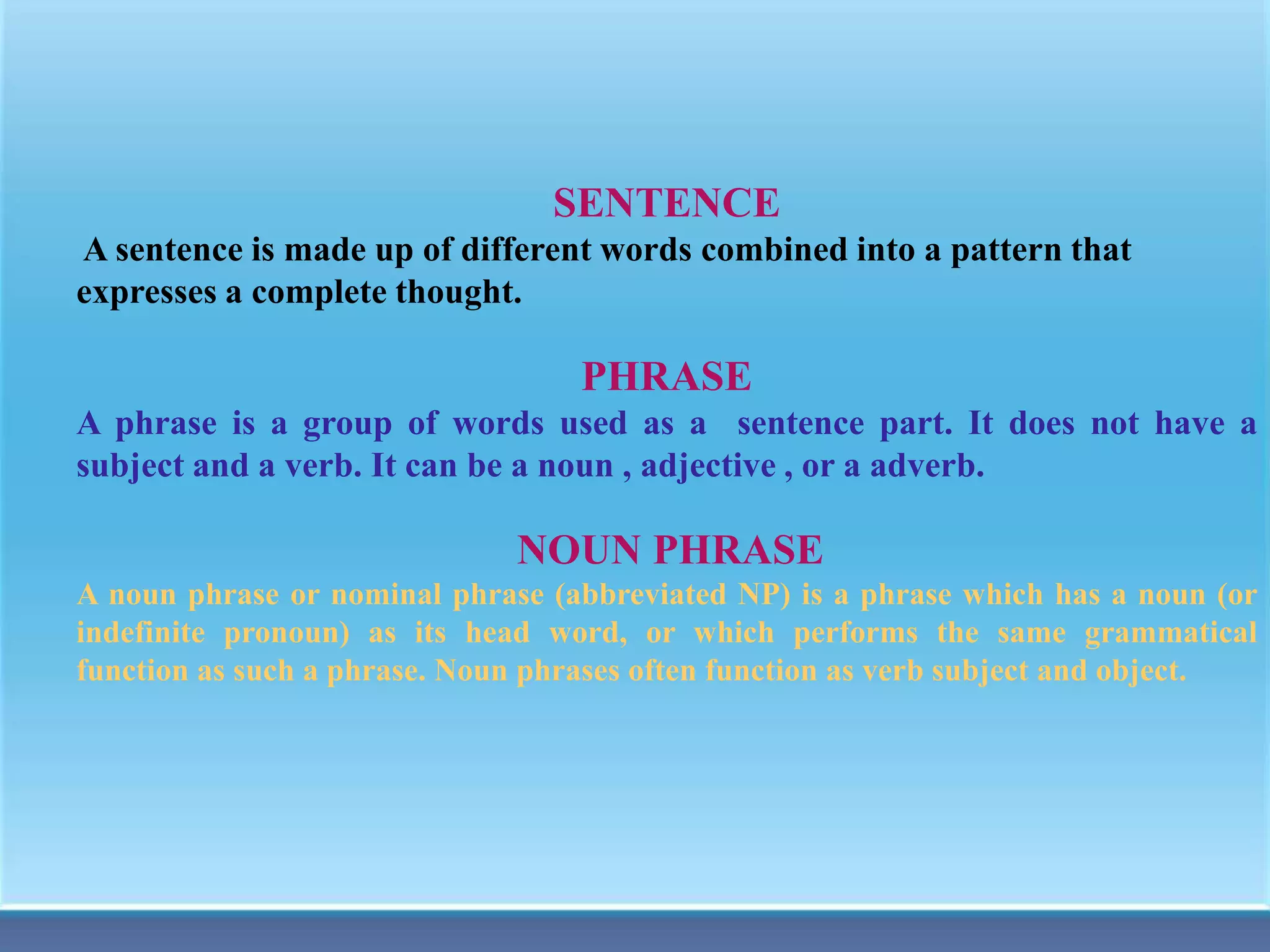 SENTENCE

A sentence is made up of different words combined into a pattern that expresses a complete thought.

PHRASE

A phrase is a group of words used as a sentence part. It does not have a subject and a verb. It can be a noun , adjective , or a adverb.

NOUN PHRASE

A noun phrase or nominal phrase (abbreviated NP) is a phrase which has a noun (or indefinite pronoun) as its head word, or which performs the same grammatical function as such a phrase. Noun phrases often function as verb subject and object.